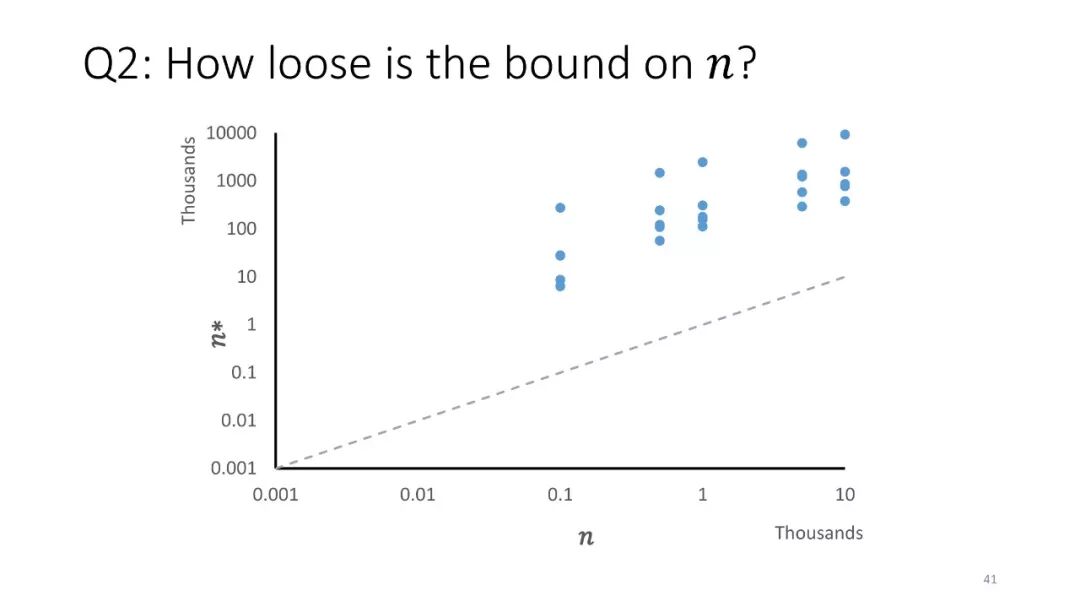 Q2: How loose is the bound on $n$?

Thousands

10000
1000
100
10
1
0.1
0.01
0.001

$n*$

0.001
0.01
0.1
1
10

$n$

Thousands

41